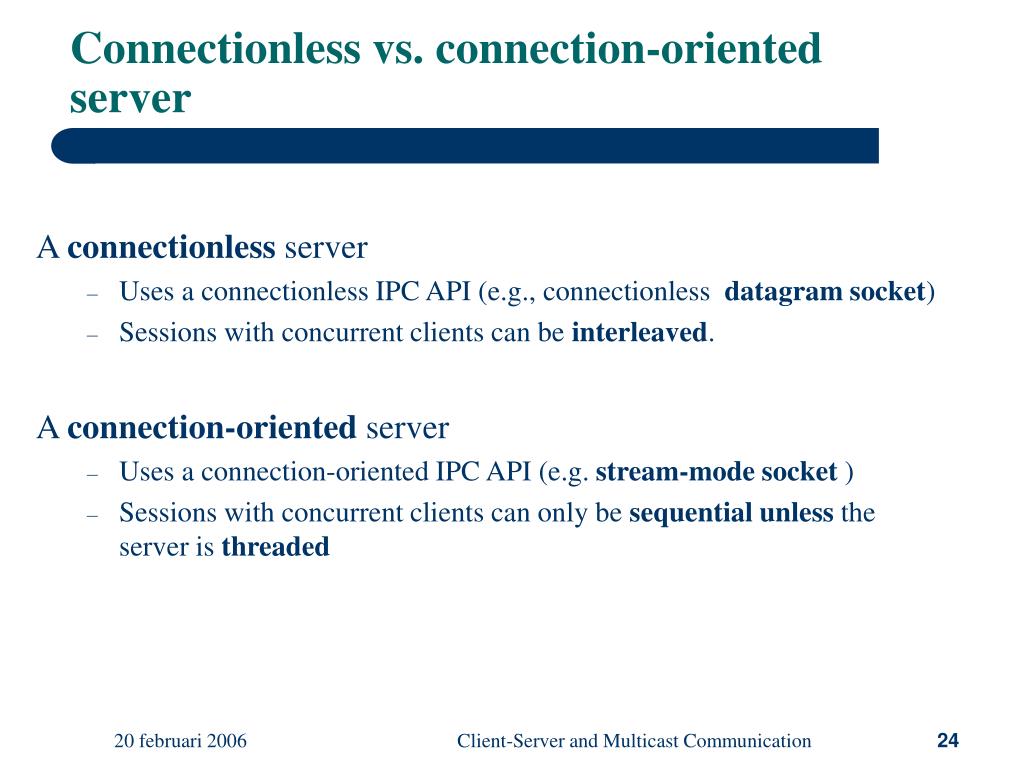 Connectionless vs. connection-oriented server

A connectionless server

– Uses a connectionless IPC API (e.g., connectionless datagram socket)
– Sessions with concurrent clients can be interleaved.

A connection-oriented server

– Uses a connection-oriented IPC API (e.g. stream-mode socket )
– Sessions with concurrent clients can only be sequential unless the server is threaded

20 februari 2006

Client-Server and Multicast Communication

24